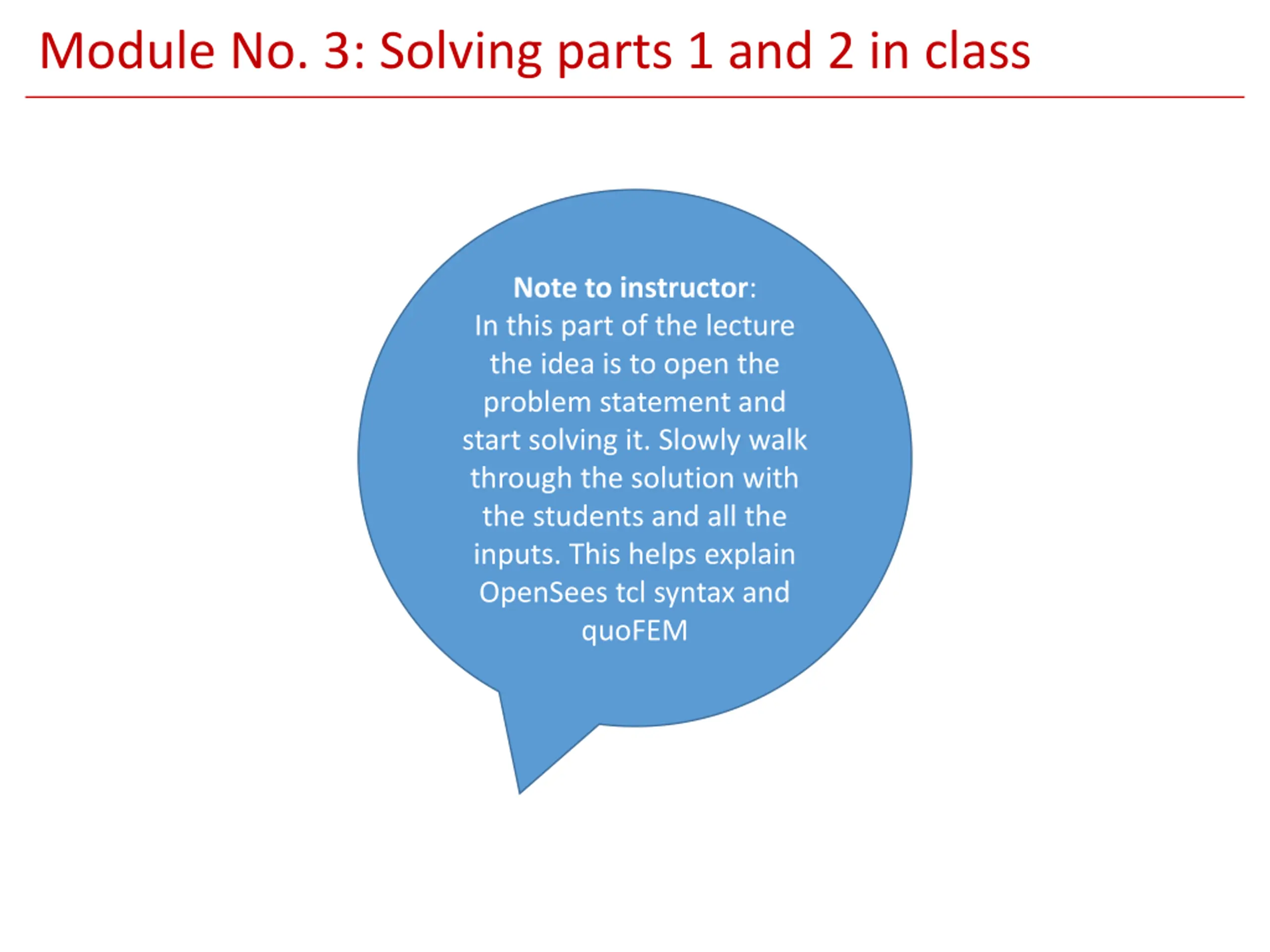 Module No. 3: Solving parts 1 and 2 in class

Note to instructor:
In this part of the lecture the idea is to open the problem statement and start solving it. Slowly walk through the solution with the students and all the inputs. This helps explain OpenSees tcl syntax and quoFEM